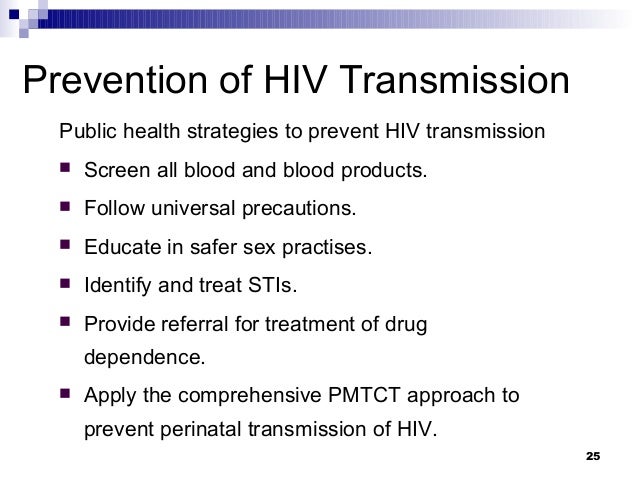 Prevention of HIV Transmission

Public health strategies to prevent HIV transmission

- Screen all blood and blood products.
- Follow universal precautions.
- Educate in safer sex practises.
- Identify and treat STIs.
- Provide referral for treatment of drug dependence.
- Apply the comprehensive PMTCT approach to prevent perinatal transmission of HIV.

25